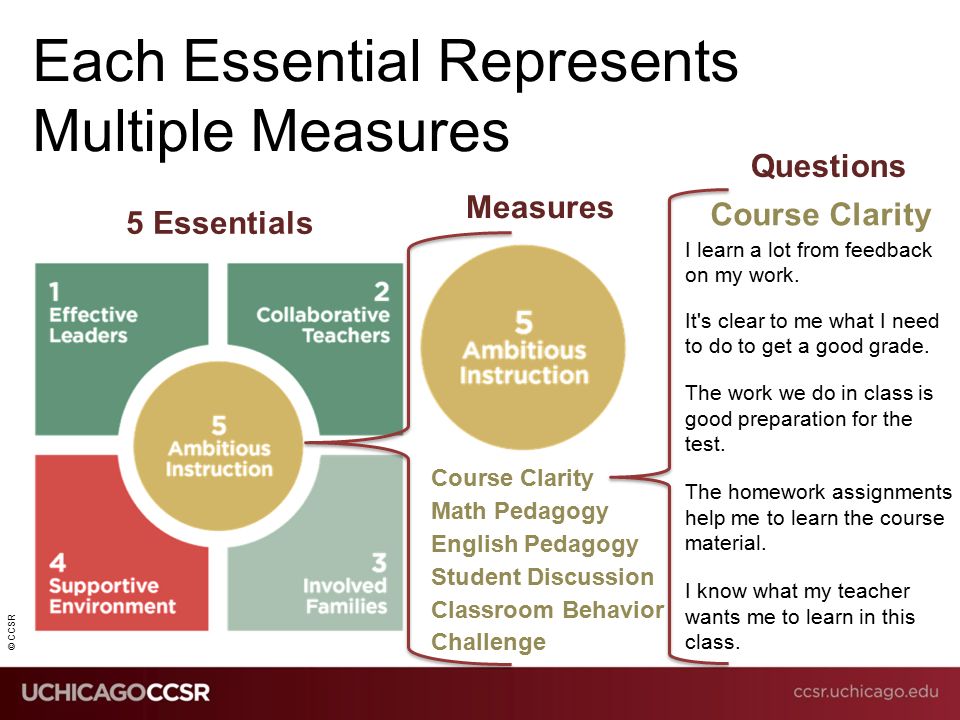 Each Essential Represents Multiple Measures

5 Essentials

1
Effective Leaders

2
Collaborative Teachers

5
Ambitious Instruction

4
Supportive Environment

3
Involved Families

Measures

5
Ambitious Instruction

Course Clarity
Math Pedagogy
English Pedagogy
Student Discussion
Classroom Behavior
Challenge

Questions

Course Clarity

I learn a lot from feedback on my work.

It's clear to me what I need to do to get a good grade.

The work we do in class is good preparation for the test.

The homework assignments help me to learn the course material.

I know what my teacher wants me to learn in this class.

© CCSR

UCHICAGOCCSR

ccsr.uchicago.edu